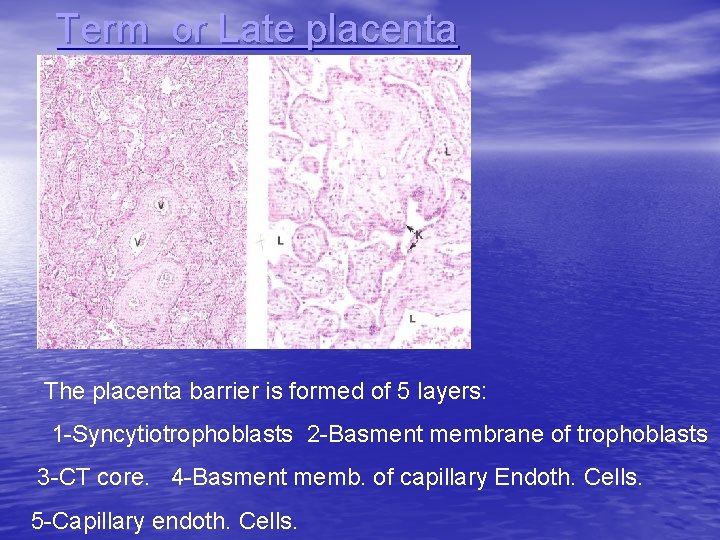 Term or Late placenta

V

V

L

L

K

L

The placenta barrier is formed of 5 layers:

1-Syncytiotrophoblasts 2-Basment membrane of trophoblasts

3-CT core. 4-Basment memb. of capillary Endoth. Cells.

5-Capillary endoth. Cells.